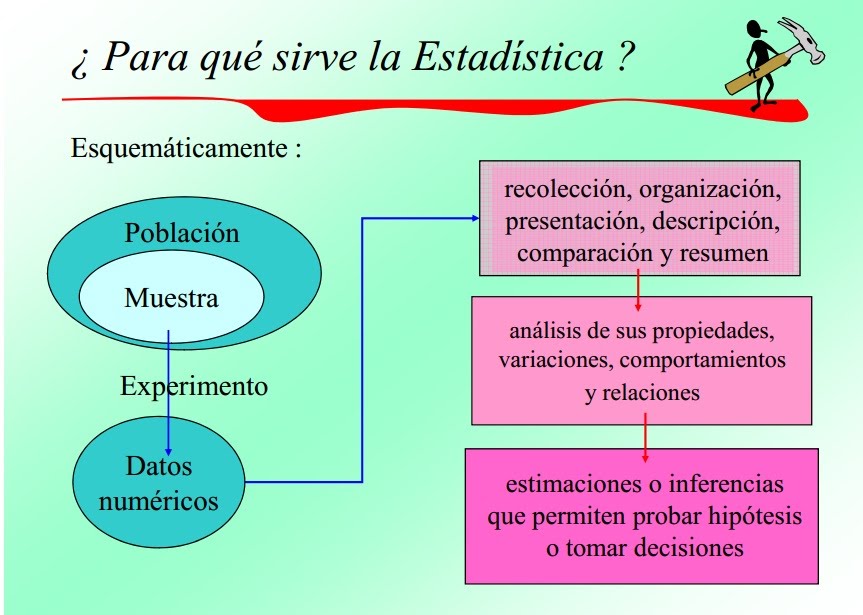 ¿ Para qué sirve la Estadística ?

Esquemáticamente :

Población

Muestra

Experimento

Datos numéricos

recolección, organización, presentación, descripción, comparación y resumen

análisis de sus propiedades, variaciones, comportamientos y relaciones

estimaciones o inferencias que permiten probar hipótesis o tomar decisiones